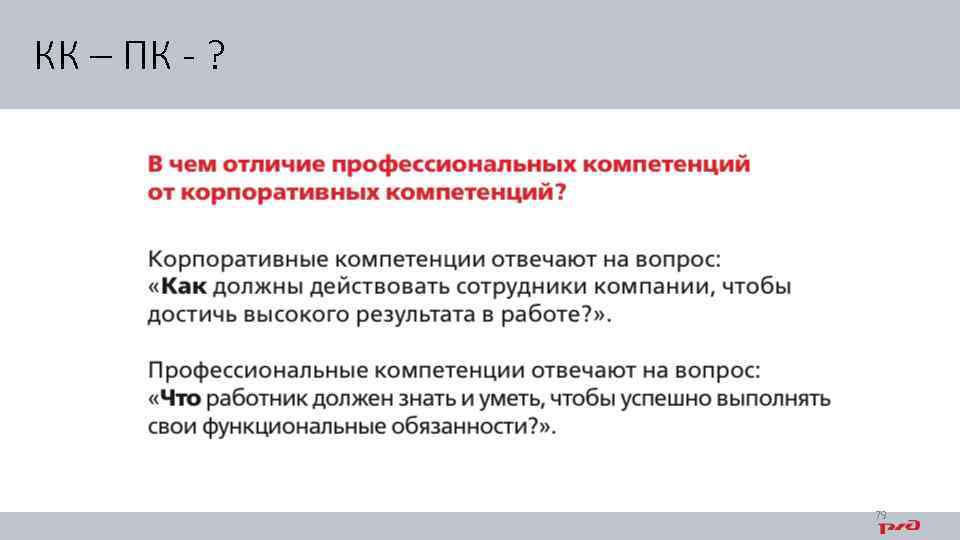 КК – ПК - ?

В чем отличие профессиональных компетенций от корпоративных компетенций?

Корпоративные компетенции отвечают на вопрос: «Как должны действовать сотрудники компании, чтобы достичь высокого результата в работе?».

Профессиональные компетенции отвечают на вопрос: «Что работник должен знать и уметь, чтобы успешно выполнять свои функциональные обязанности?».

79

РЖД